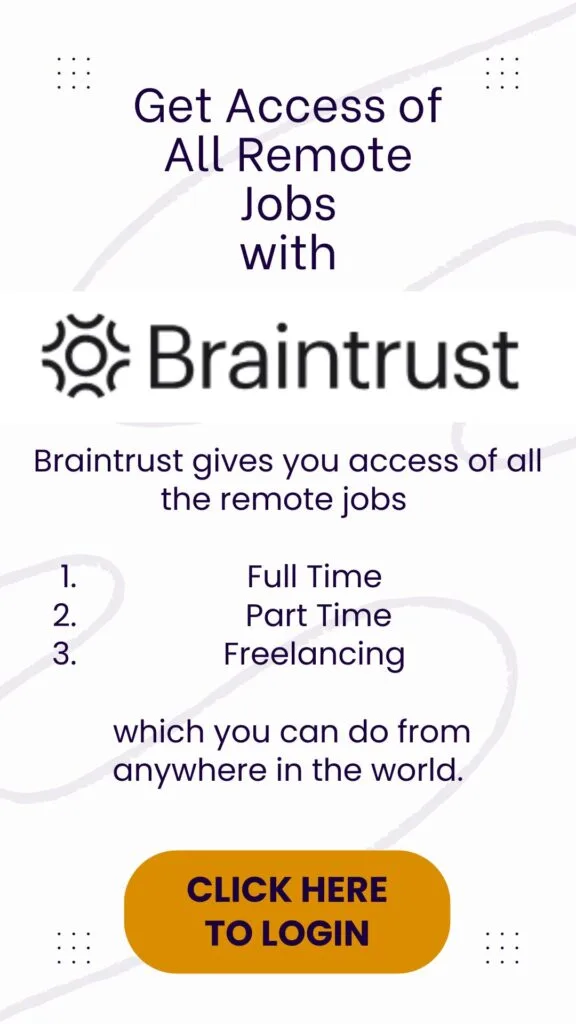 Get Access of All Remote Jobs with

Braintrust

Braintrust gives you access of all the remote jobs

1. Full Time
2. Part Time
3. Freelancing

which you can do from anywhere in the world.

CLICK HERE TO LOGIN